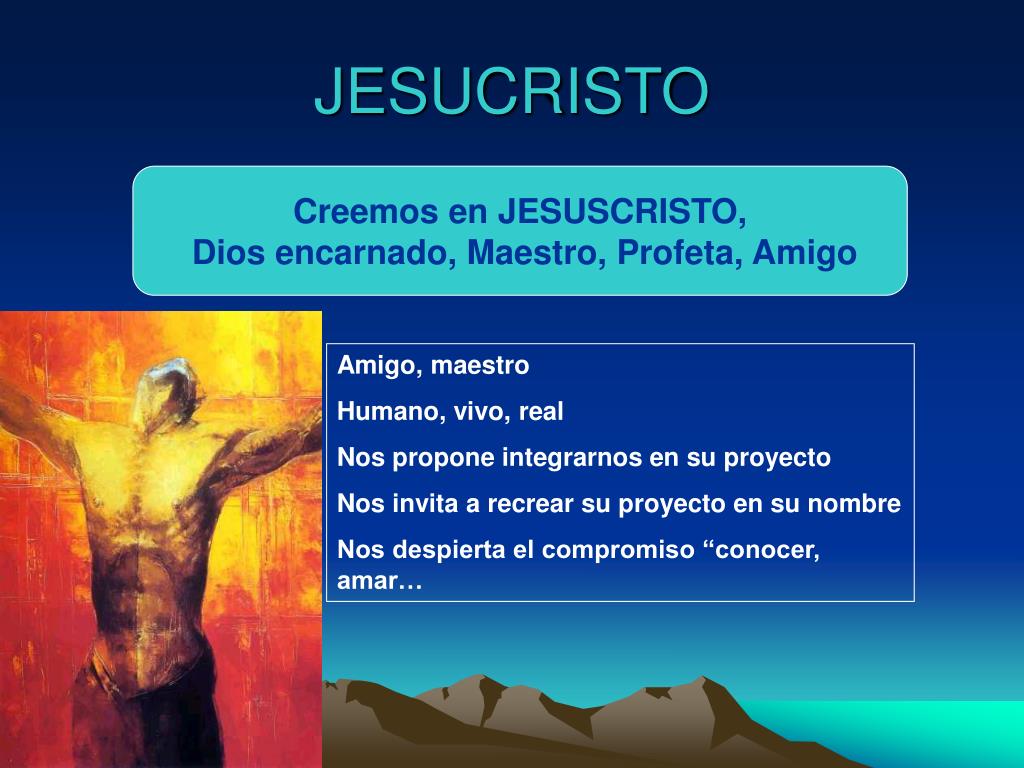 JESUCRISTO

Creemos en JESUSCRISTO,
Dios encarnado, Maestro, Profeta, Amigo

Amigo, maestro

Humano, vivo, real

Nos propone integrarnos en su proyecto

Nos invita a recrear su proyecto en su nombre

Nos despierta el compromiso “conocer, amar…